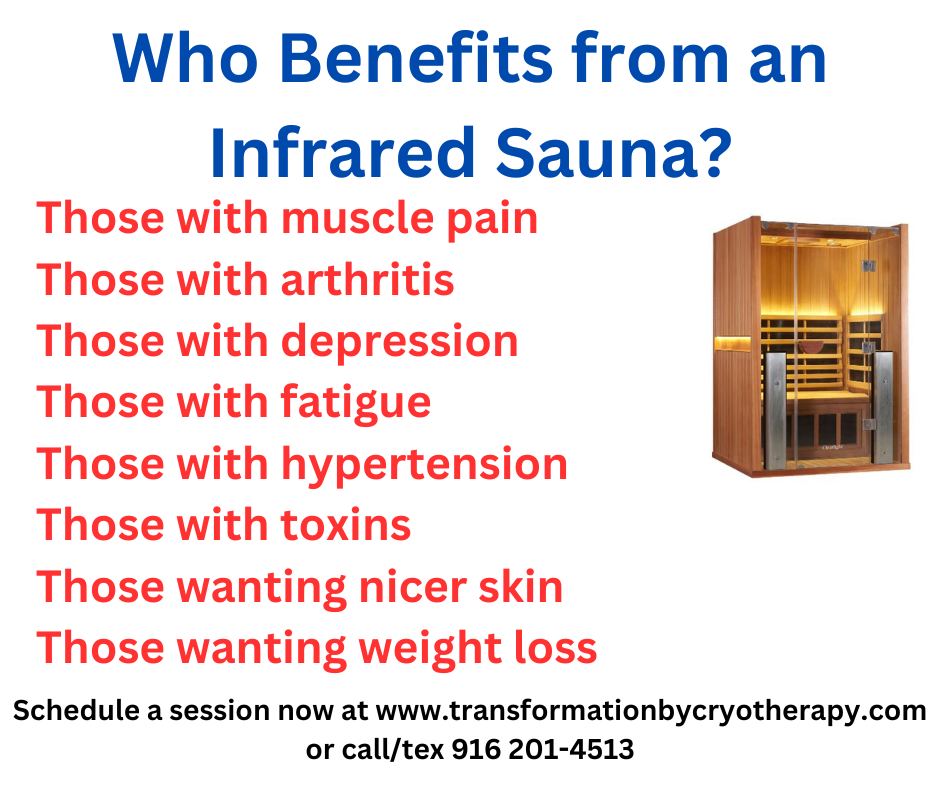 Who Benefits from an Infrared Sauna?

Those with muscle pain
Those with arthritis
Those with depression
Those with fatigue
Those with hypertension
Those with toxins
Those wanting nicer skin
Those wanting weight loss

Schedule a session now at www.transformationbycryotherapy.com or call/tex 916 201-4513